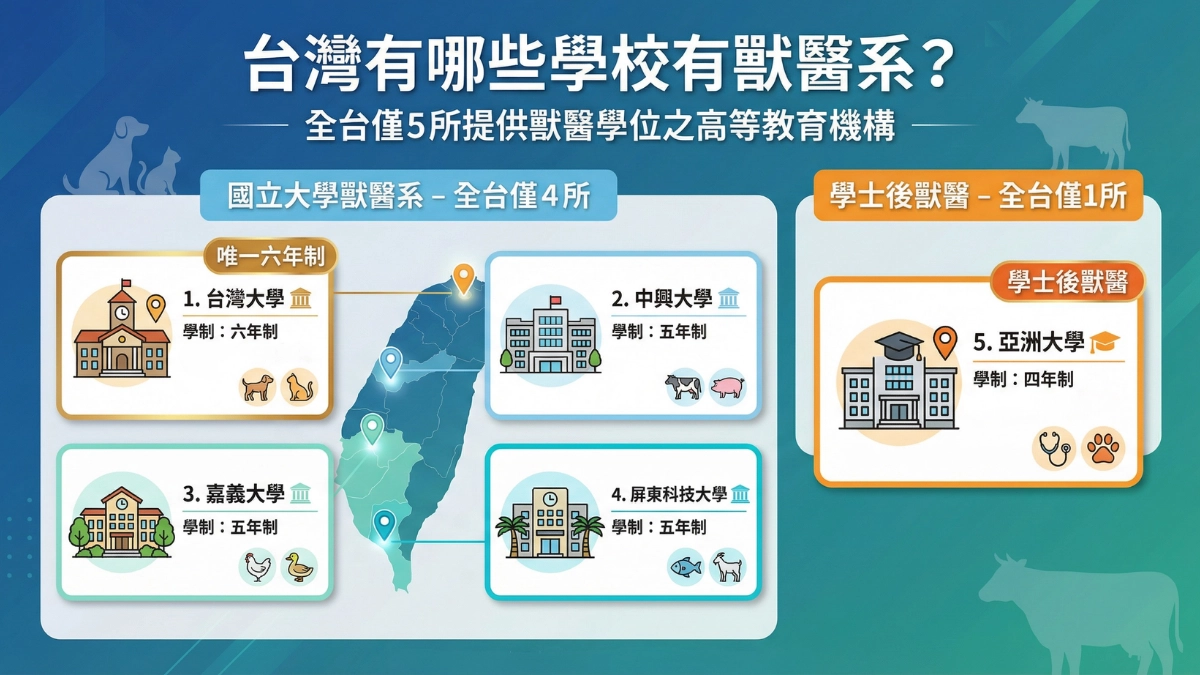 台灣有哪些學校有獸醫系？

全台僅5所提供獸醫學位之高等教育機構

國立大學獸醫系 – 全台僅4所

唯一六年制

1. 台灣大學
學制：六年制

2. 中興大學
學制：五年制

3. 嘉義大學
學制：五年制

4. 屏東科技大學
學制：五年制

學士後獸醫 – 全台僅1所

學士後獸醫

5. 亞洲大學
學制：四年制